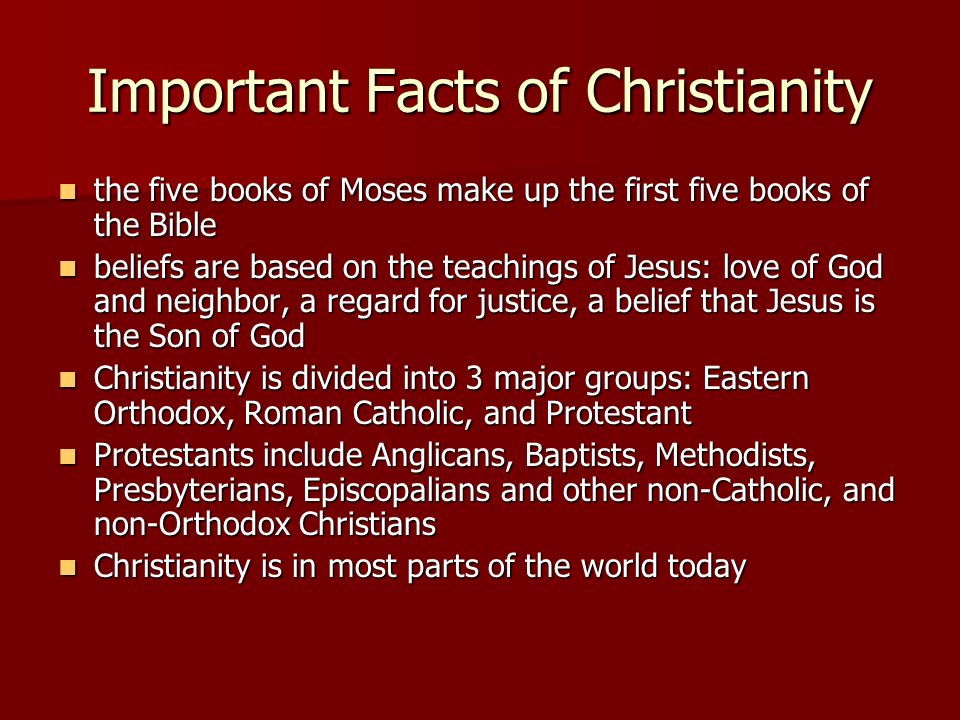 Important Facts of Christianity

- the five books of Moses make up the first five books of the Bible
- beliefs are based on the teachings of Jesus: love of God and neighbor, a regard for justice, a belief that Jesus is the Son of God
- Christianity is divided into 3 major groups: Eastern Orthodox, Roman Catholic, and Protestant
- Protestants include Anglicans, Baptists, Methodists, Presbyterians, Episcopalians and other non-Catholic, and non-Orthodox Christians
- Christianity is in most parts of the world today